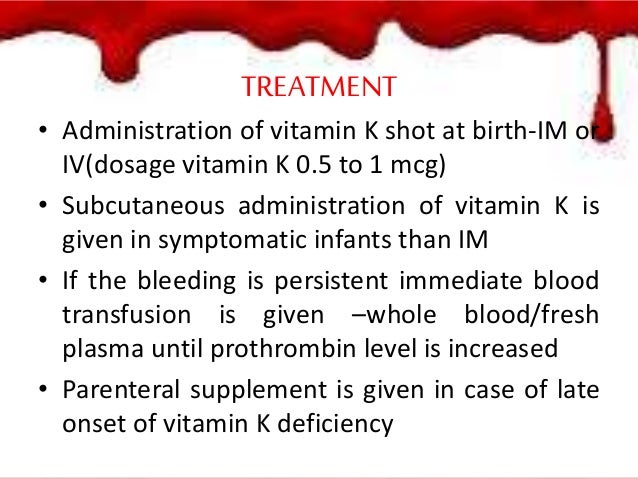 TREATMENT

• Administration of vitamin K shot at birth-IM or IV(dosage vitamin K 0.5 to 1 mcg)

• Subcutaneous administration of vitamin K is given in symptomatic infants than IM

• If the bleeding is persistent immediate blood transfusion is given –whole blood/fresh plasma until prothrombin level is increased

• Parenteral supplement is given in case of late onset of vitamin K deficiency